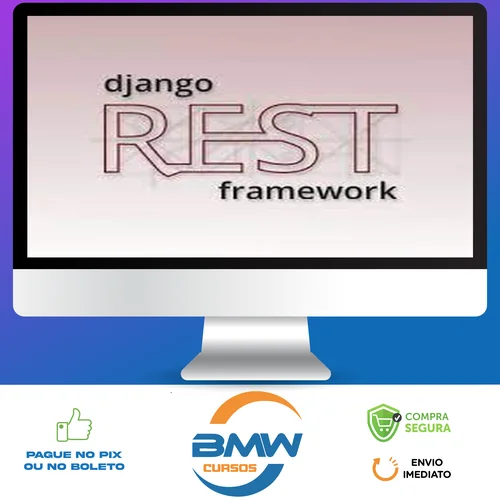 django
REST
framework

PAGUE NO PIX
OU NO BOLETO

BMW
CURSOS

COMPRA
SEGURA

ENVIO
IMEDIATO